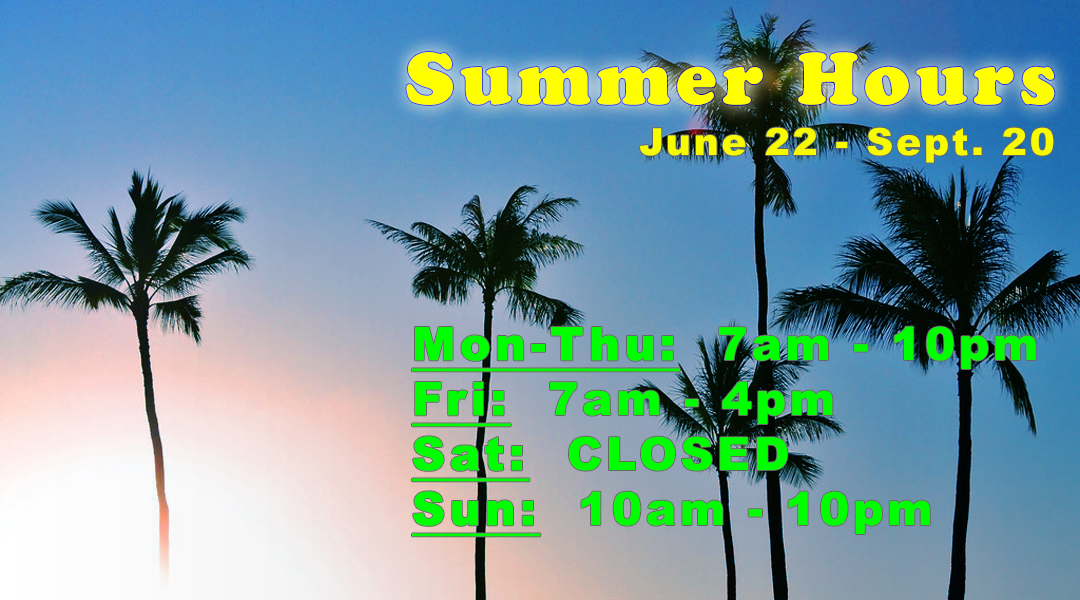 Summer Hours
June 22 - Sept. 20

Mon-Thu: 7am - 10pm
Fri: 7am - 4pm
Sat: CLOSED
Sun: 10am - 10pm